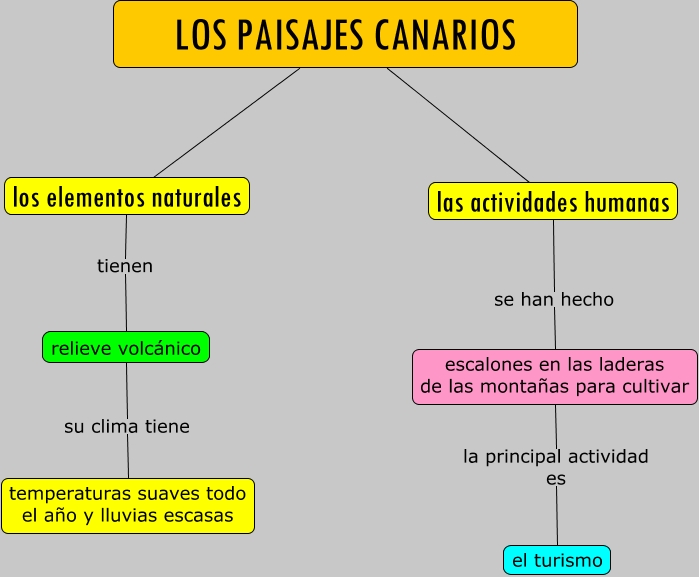 LOS PAISAJES CANARIOS

los elementos naturales

tienen

relieve volcánico

su clima tiene

temperaturas suaves todo el año y lluvias escasas

las actividades humanas

se han hecho

escalones en las laderas de las montañas para cultivar

la principal actividad es

el turismo